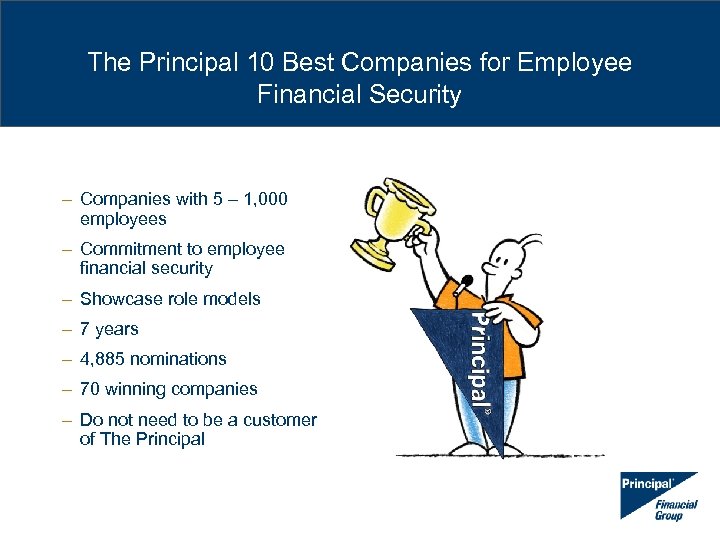 The Principal 10 Best Companies for Employee Financial Security

– Companies with 5 – 1,000 employees

– Commitment to employee financial security

– Showcase role models

– 7 years

– 4,885 nominations

– 70 winning companies

– Do not need to be a customer of The Principal

Principal®

Principal® Financial Group